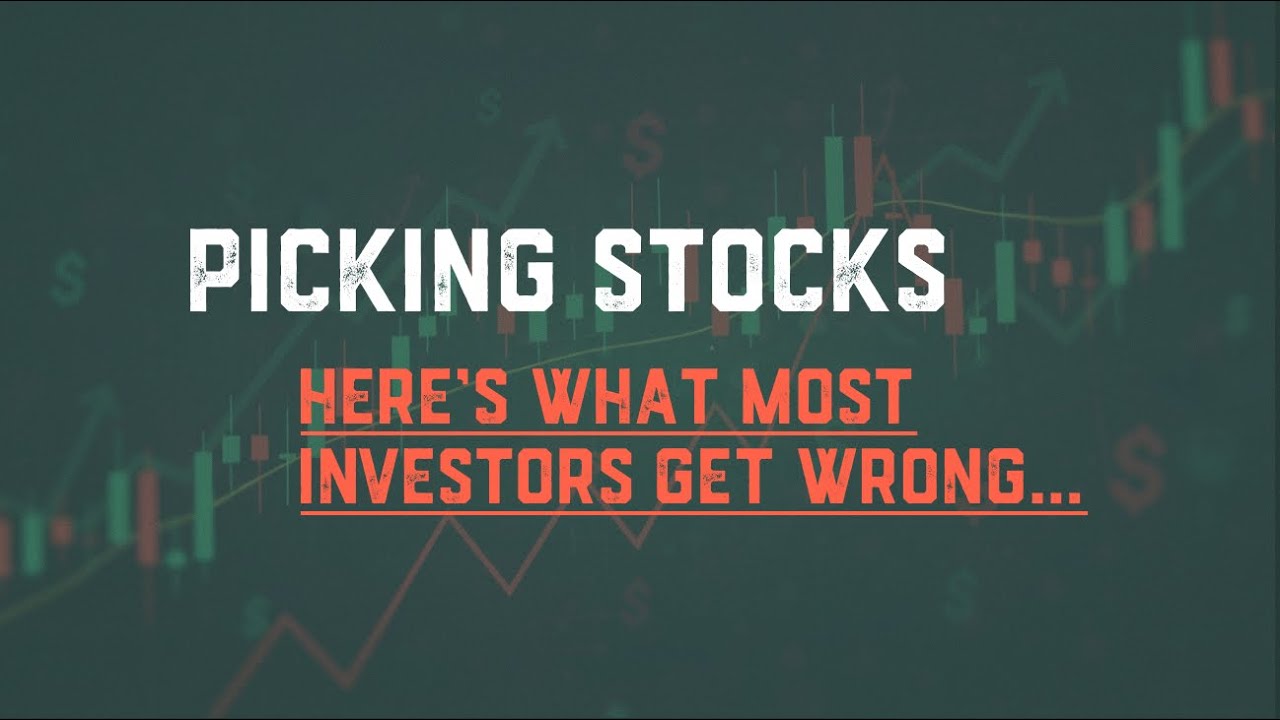 PICKING STOCKS

HERE'S WHAT MOST INVESTORS GET WRONG...